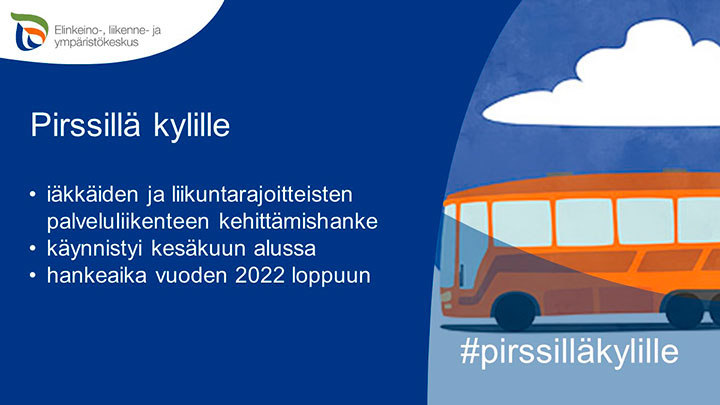 Elinkeino-, liikenne- ja ympäristökeskus

Pirssillä kylille

• iäkkäiden ja liikuntarajoitteisten palveluliikenteen kehittämishanke
• käynnistyi kesäkuun alussa
• hankeaika vuoden 2022 loppuun

#pirssilläkylille